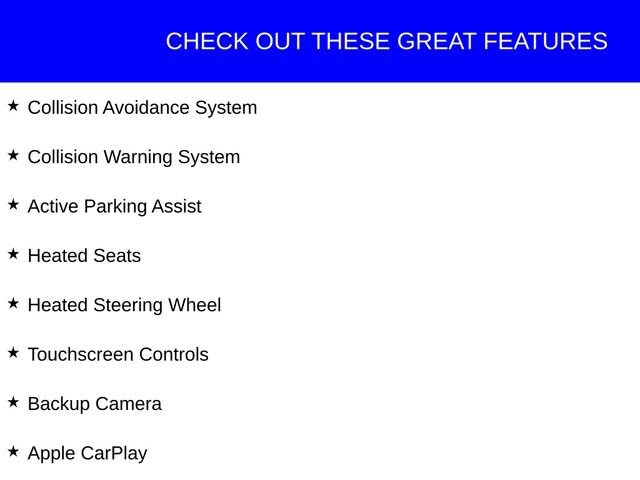 CHECK OUT THESE GREAT FEATURES

★ Collision Avoidance System

★ Collision Warning System

★ Active Parking Assist

★ Heated Seats

★ Heated Steering Wheel

★ Touchscreen Controls

★ Backup Camera

★ Apple CarPlay